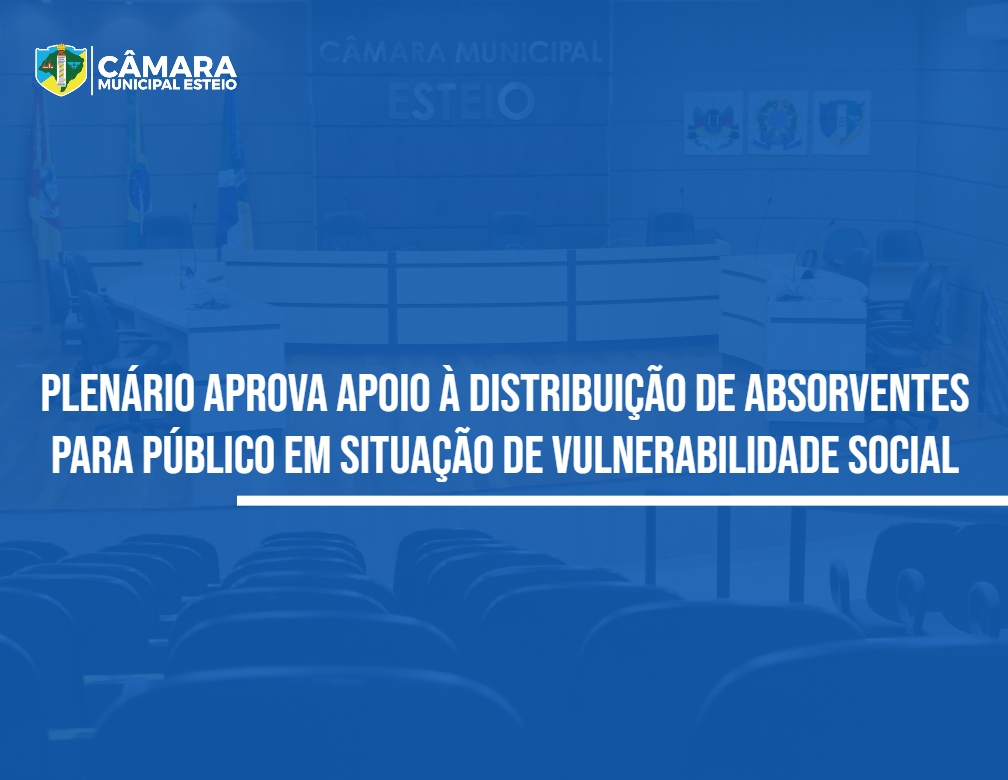 CÂMARA
MUNICIPAL ESTEIO

CÂMARA MUNICIPAL
ESTEIO

PLENÁRIO APROVA APOIO À DISTRIBUIÇÃO DE ABSORVENTES PARA PÚBLICO EM SITUAÇÃO DE VULNERABILIDADE SOCIAL